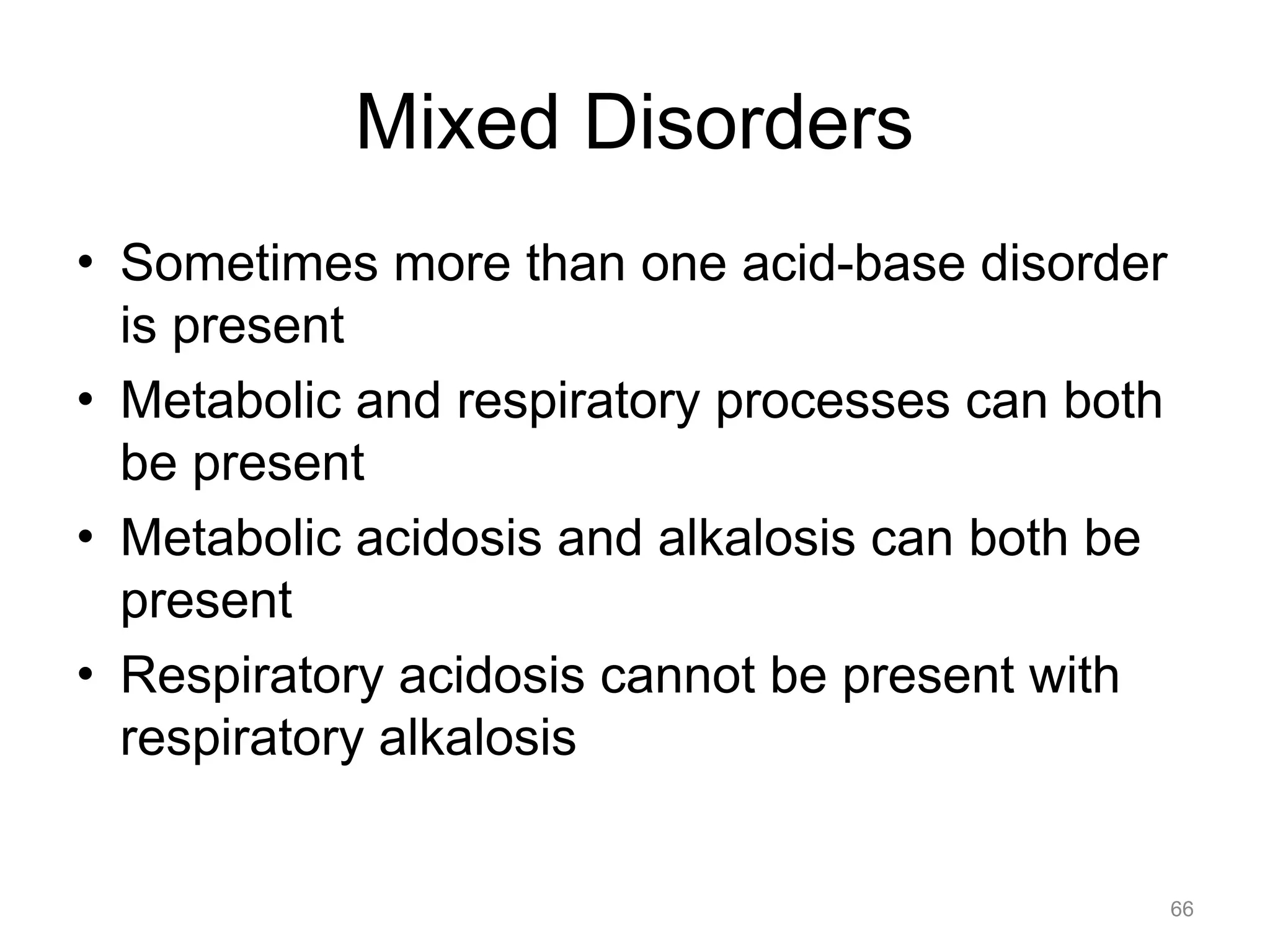 Mixed Disorders

• Sometimes more than one acid-base disorder is present
• Metabolic and respiratory processes can both be present
• Metabolic acidosis and alkalosis can both be present
• Respiratory acidosis cannot be present with respiratory alkalosis

66